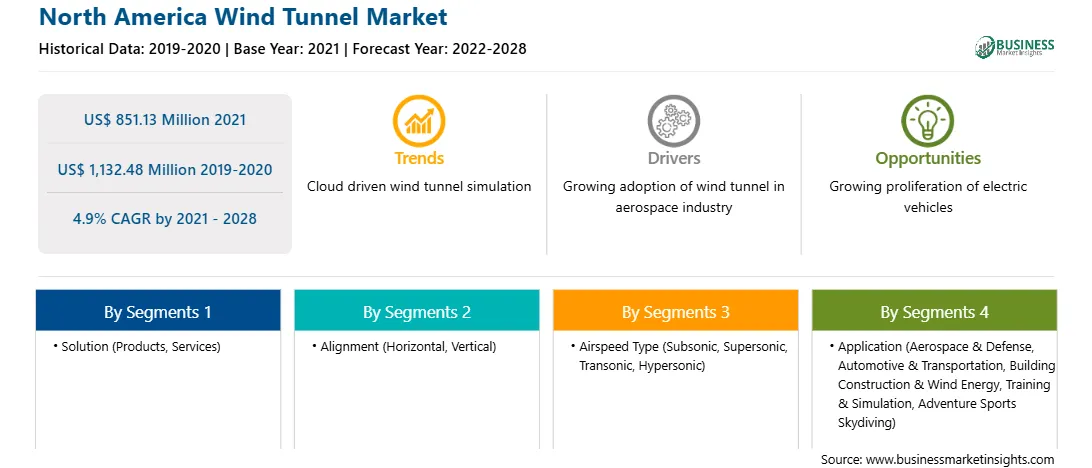 North America Wind Tunnel Market

Historical Data: 2019-2020 | Base Year: 2021 | Forecast Year: 2022-2028

BUSINESS Market Insights

US$ 851.13 Million 2021

US$ 1,132.48 Million 2019-2020

4.9% CAGR by 2021 - 2028

Trends

Cloud driven wind tunnel simulation

Drivers

Growing adoption of wind tunnel in aerospace industry

Opportunities

Growing proliferation of electric vehicles

By Segments 1

• Solution (Products, Services)

By Segments 2

• Alignment (Horizontal, Vertical)

By Segments 3

• Airspeed Type (Subsonic, Supersonic, Transonic, Hypersonic)

By Segments 4

• Application (Aerospace & Defense, Automotive & Transportation, Building Construction & Wind Energy, Training & Simulation, Adventure Sports Skydiving)

Source: www.businessmarketinsights.com